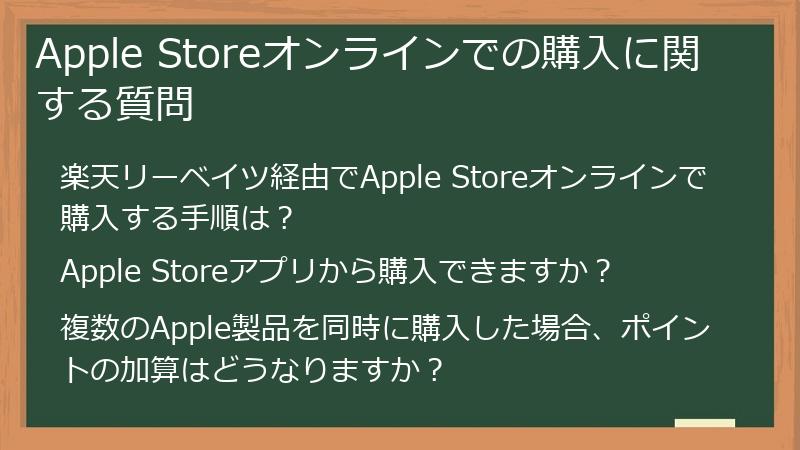 Apple Storeオンラインでの購入に関する質問

楽天リーベイツ経由でApple Storeオンラインで購入する手順は？

Apple Storeアプリから購入できますか？

複数のApple製品を同時に購入した場合、ポイントの加算はどうなりますか？